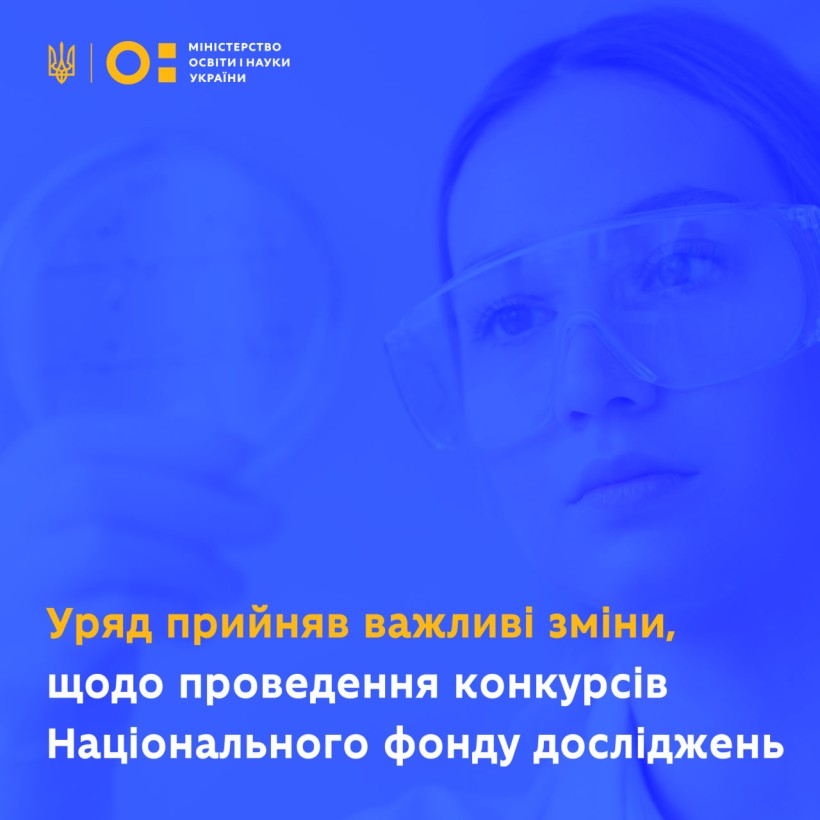 МІНІСТЕРСТВО ОСВІТИ І НАУКИ УКРАЇНИ

Уряд прийняв важливі зміни, щодо проведення конкурсів Національного фонду досліджень